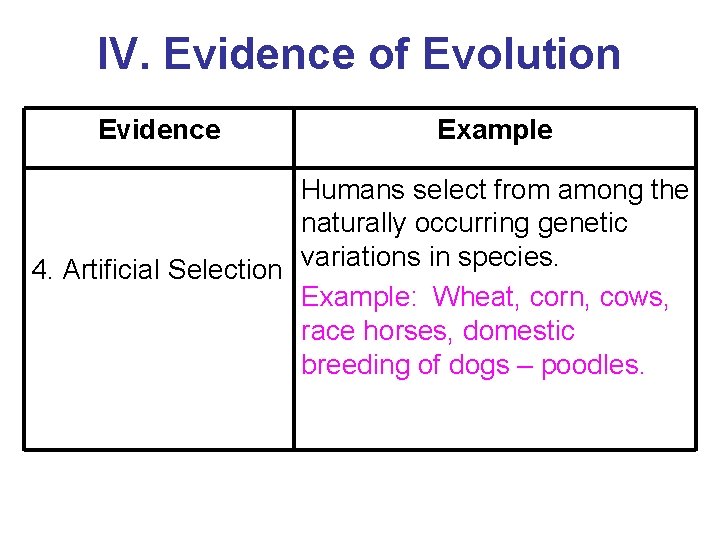 IV. Evidence of Evolution

| Evidence | Example |
|---|---|
| 4. Artificial Selection | Humans select from among the naturally occurring genetic variations in species. Example: Wheat, corn, cows, race horses, domestic breeding of dogs – poodles. |